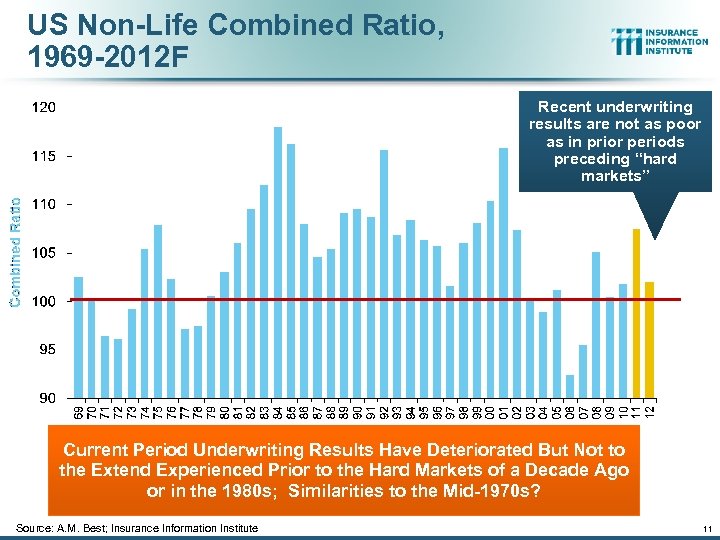 US Non-Life Combined Ratio, 1969-2012F

INSURANCE INFORMATION INSTITUTE

Recent underwriting results are not as poor as in prior periods preceding "hard markets"

Combined Ratio

120
115
110
105
100
95
90

69 70 71 72 73 74 75 76 77 78 79 80 81 82 83 84 85 86 87 88 89 90 91 92 93 94 95 96 97 98 99 00 01 02 03 04 05 06 07 08 09 10 11 12

Current Period Underwriting Results Have Deteriorated But Not to the Extend Experienced Prior to the Hard Markets of a Decade Ago or in the 1980s; Similarities to the Mid-1970s?

Source: A.M. Best; Insurance Information Institute

11